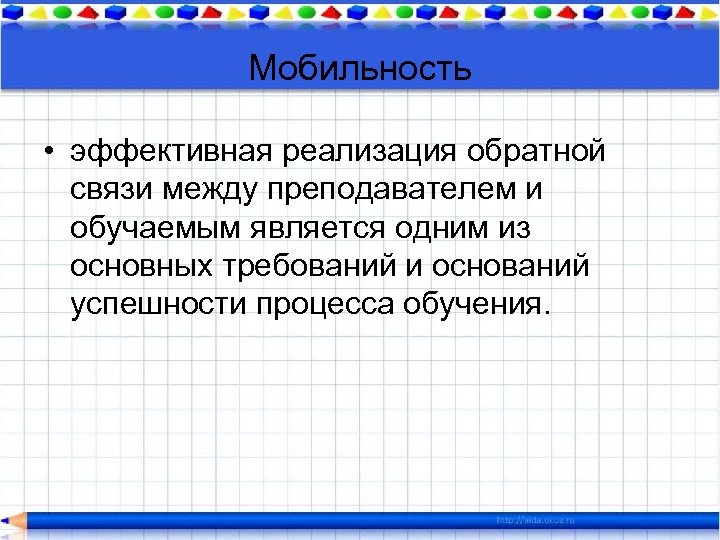 Мобильность

• эффективная реализация обратной связи между преподавателем и обучаемым является одним из основных требований и оснований успешности процесса обучения.

http://aida.ucoz.ru